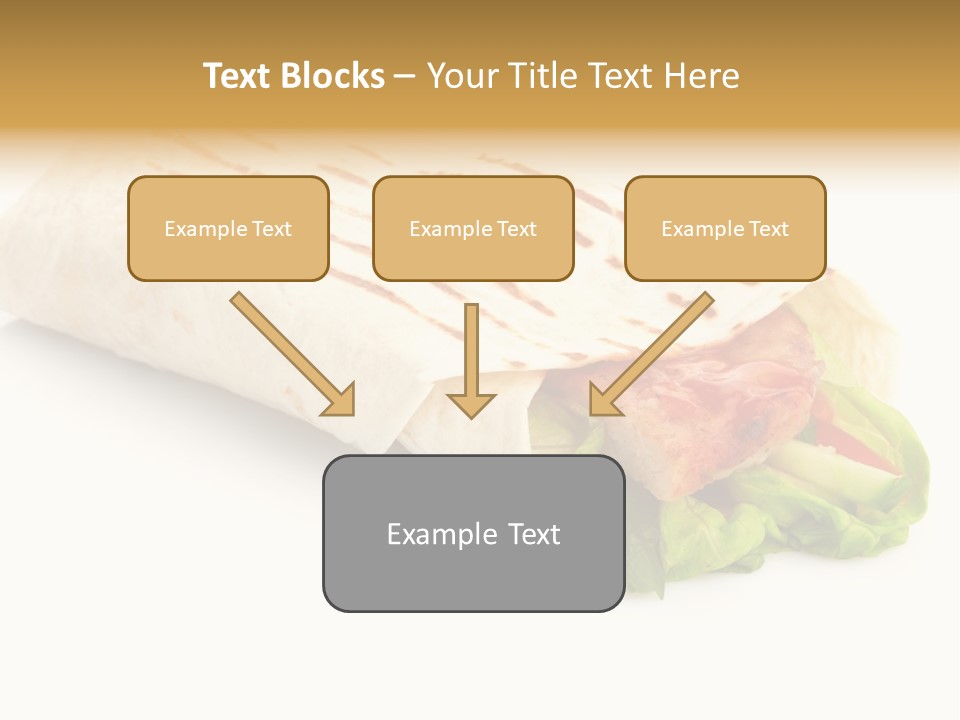 Text Blocks – Your Title Text Here

Example Text

Example Text

Example Text

Example Text